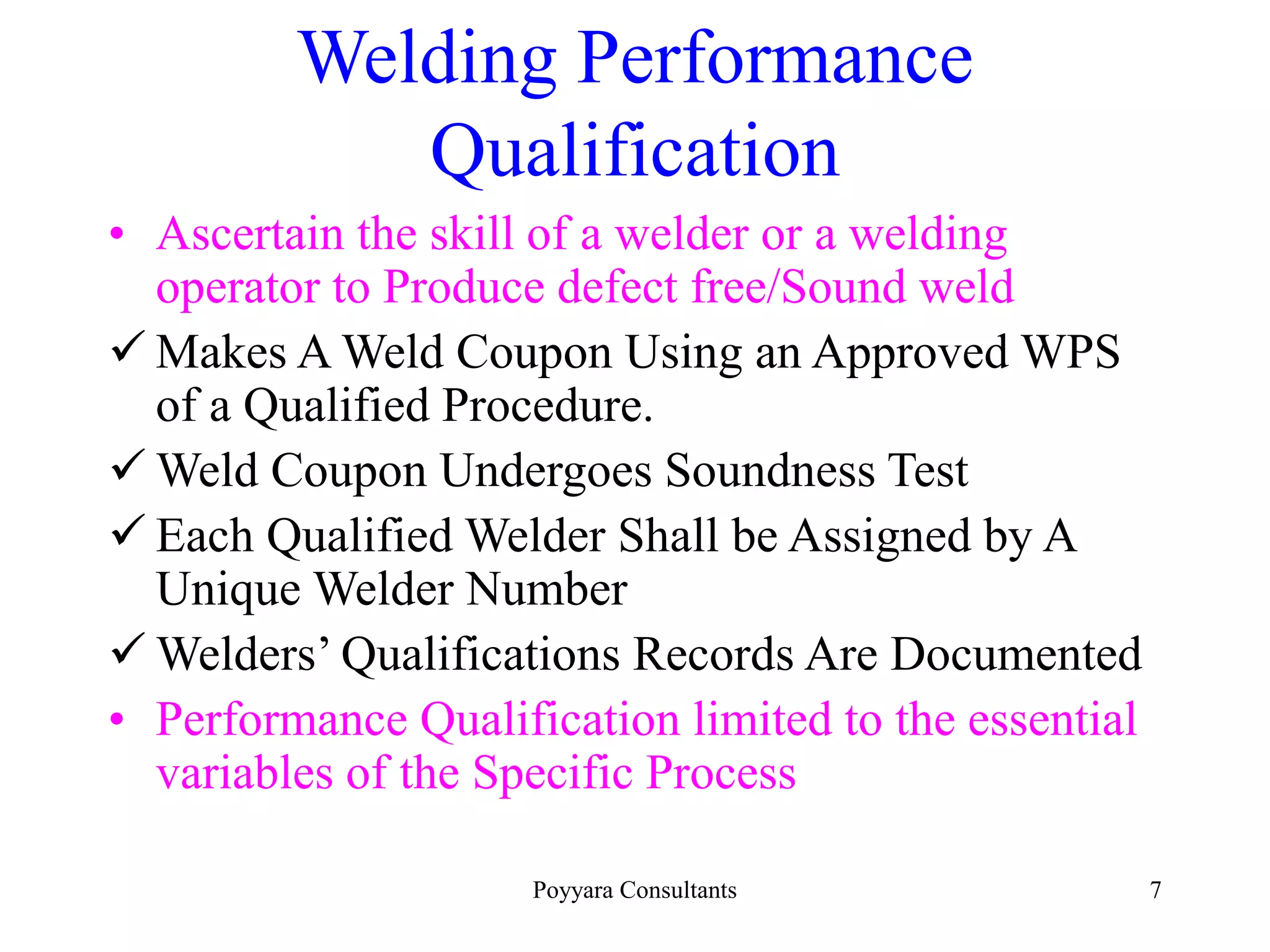 Welding Performance Qualification

• Ascertain the skill of a welder or a welding operator to Produce defect free/Sound weld

✓ Makes A Weld Coupon Using an Approved WPS of a Qualified Procedure.

✓ Weld Coupon Undergoes Soundness Test

✓ Each Qualified Welder Shall be Assigned by A Unique Welder Number

✓ Welders' Qualifications Records Are Documented

• Performance Qualification limited to the essential variables of the Specific Process

Poyyara Consultants

7